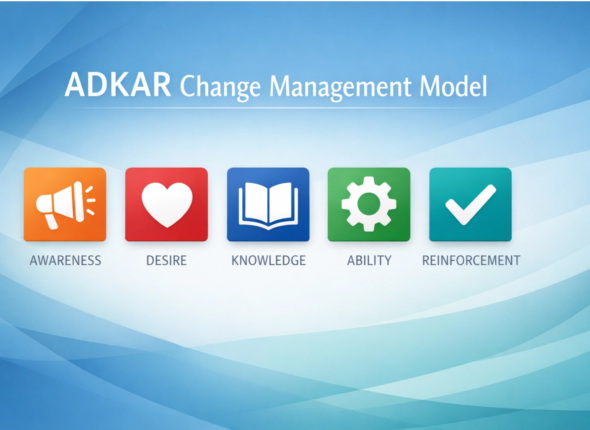 ADKAR Change Management Model

AWARENESS

DESIRE

KNOWLEDGE

ABILITY

REINFORCEMENT